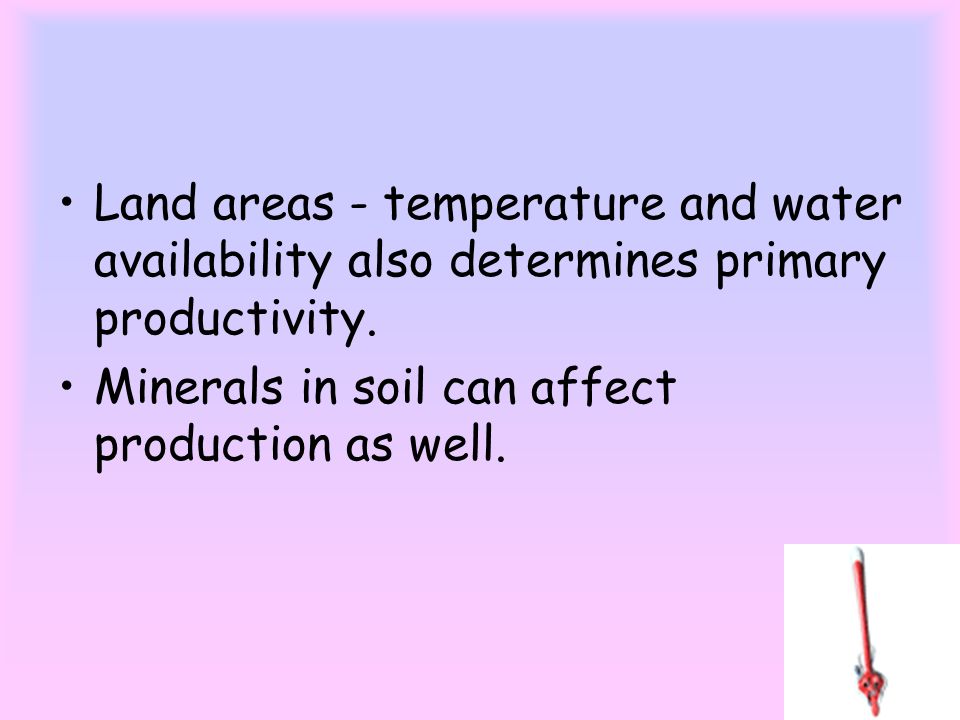 • Land areas - temperature and water availability also determines primary productivity.
• Minerals in soil can affect production as well.